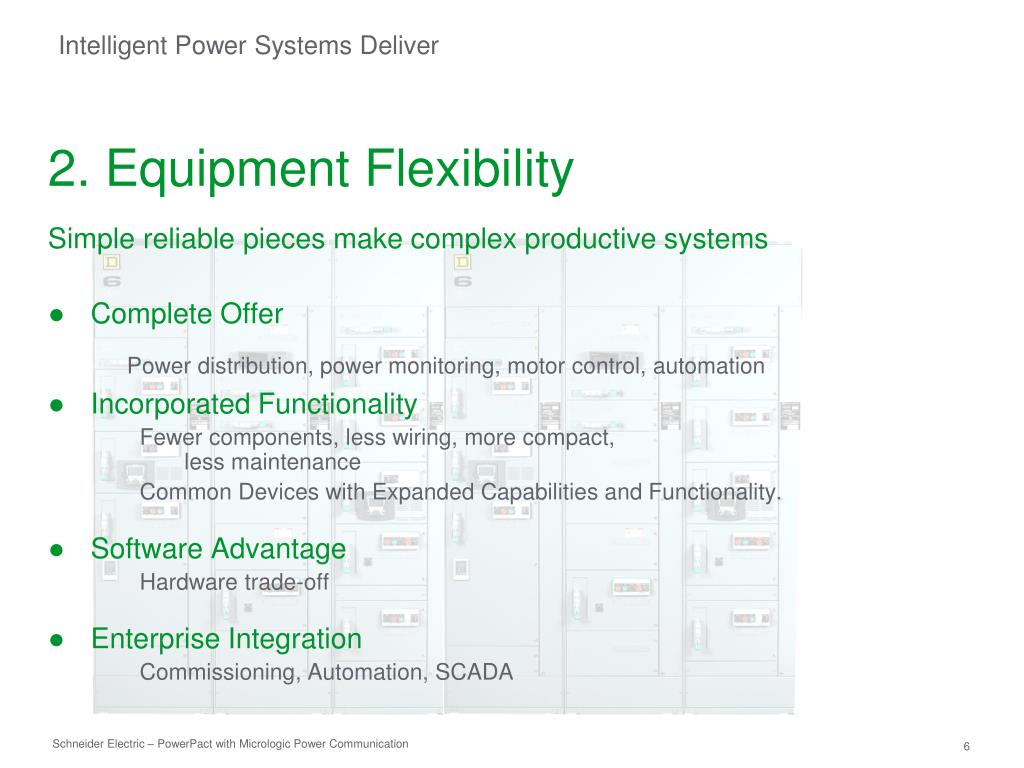 Intelligent Power Systems Deliver

2. Equipment Flexibility

Simple reliable pieces make complex productive systems

● Complete Offer

Power distribution, power monitoring, motor control, automation

● Incorporated Functionality

Fewer components, less wiring, more compact, less maintenance

Common Devices with Expanded Capabilities and Functionality.

● Software Advantage

Hardware trade-off

● Enterprise Integration

Commissioning, Automation, SCADA

Schneider Electric – PowerPact with Micrologic Power Communication

6